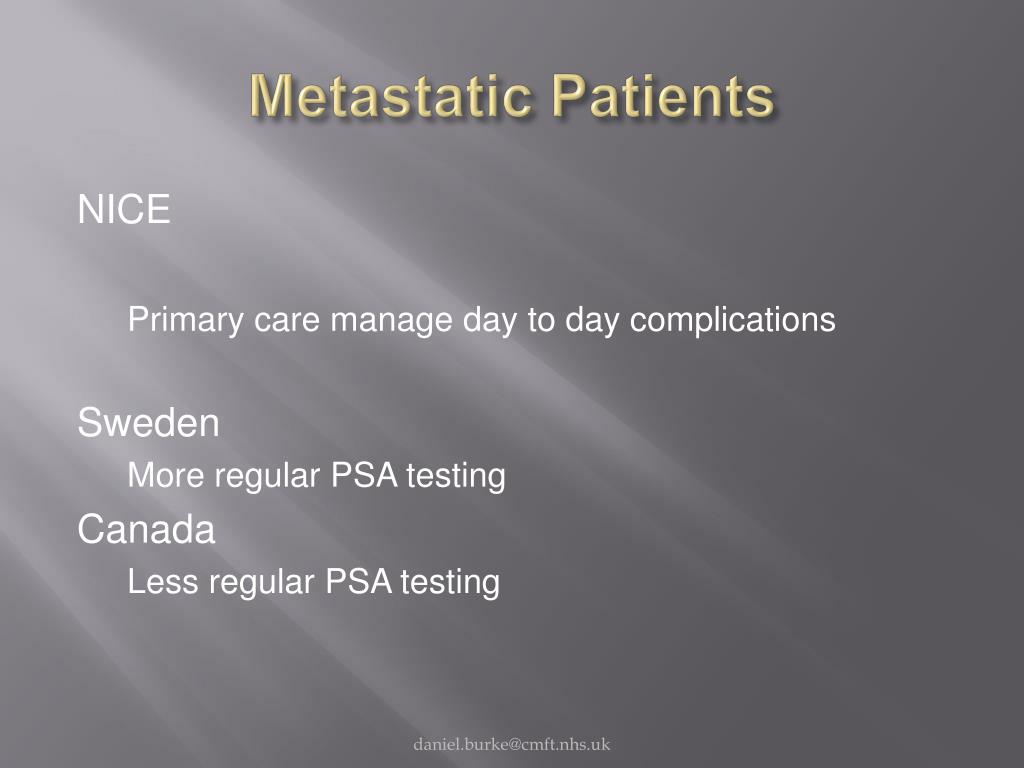 Metastatic Patients

NICE

Primary care manage day to day complications

Sweden

More regular PSA testing

Canada

Less regular PSA testing

daniel.burke@cmft.nhs.uk